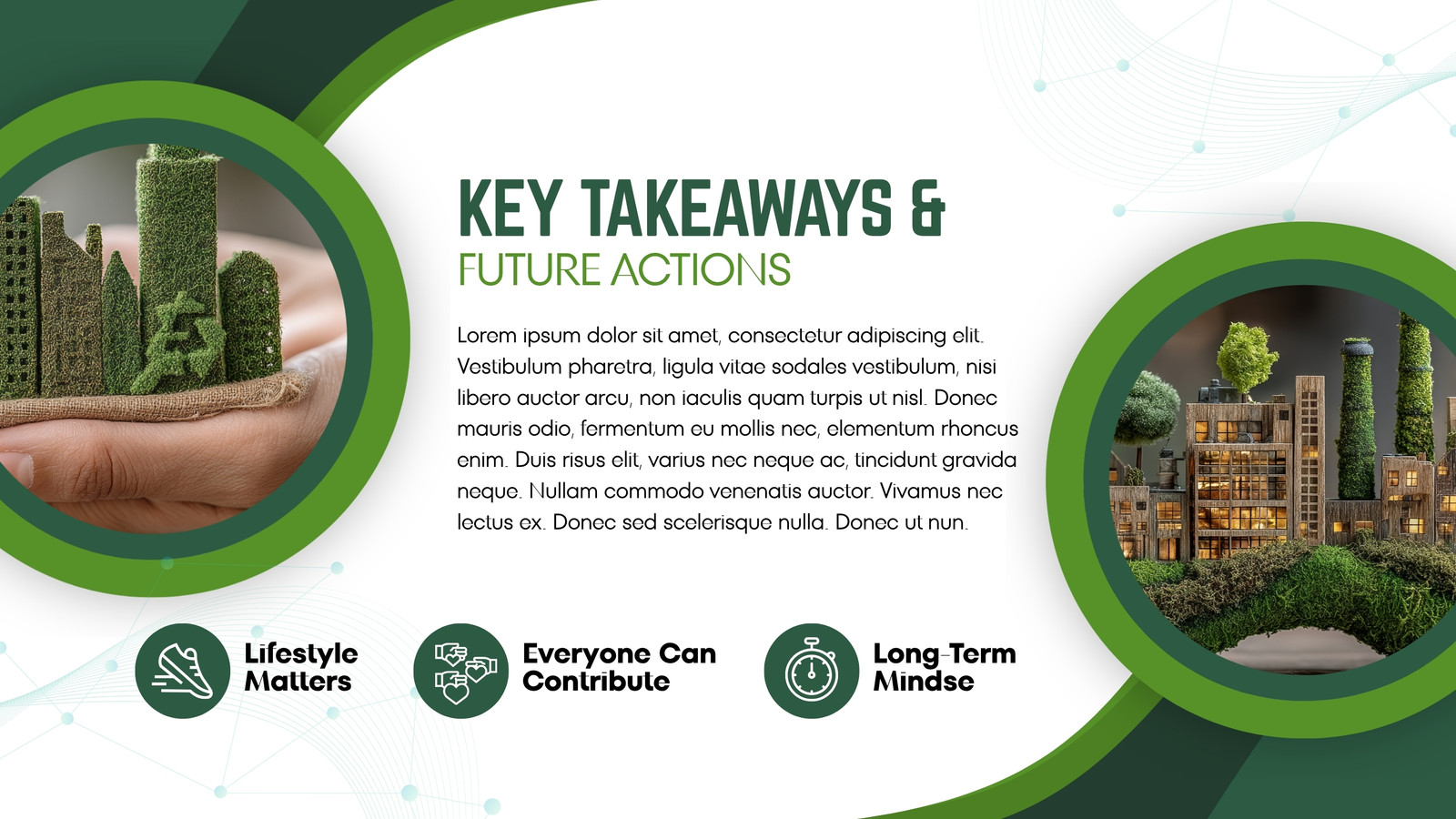 KEY TAKEAWAYS &
FUTURE ACTIONS

Lorem ipsum dolor sit amet, consectetur adipiscing elit. Vestibulum pharetra, ligula vitae sodales vestibulum, nisi libero auctor arcu, non iaculis quam turpis ut nisl. Donec mauris odio, fermentum eu mollis nec, elementum rhoncus enim. Duis risus elit, varius nec neque ac, tincidunt gravida neque. Nullam commodo venenatis auctor. Vivamus nec lectus ex. Donec sed scelerisque nulla. Donec ut nun.

Lifestyle Matters

Everyone Can Contribute

Long-Term Mindse